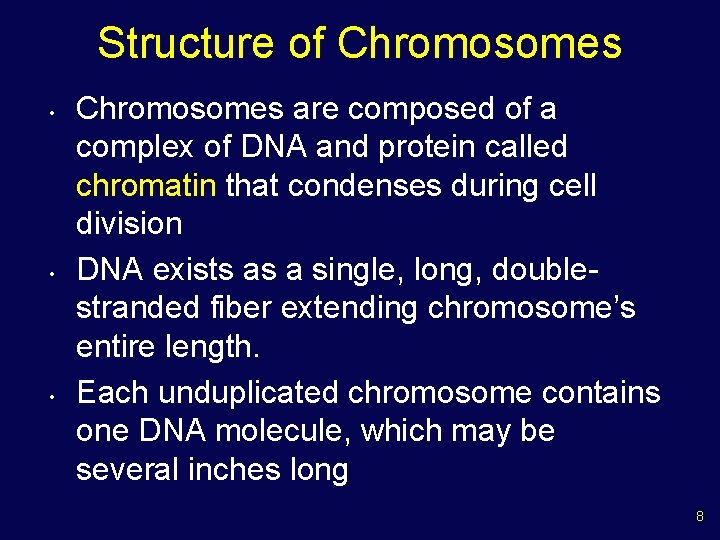 Structure of Chromosomes

• Chromosomes are composed of a complex of DNA and protein called chromatin that condenses during cell division

• DNA exists as a single, long, double-stranded fiber extending chromosome's entire length.

• Each unduplicated chromosome contains one DNA molecule, which may be several inches long

8